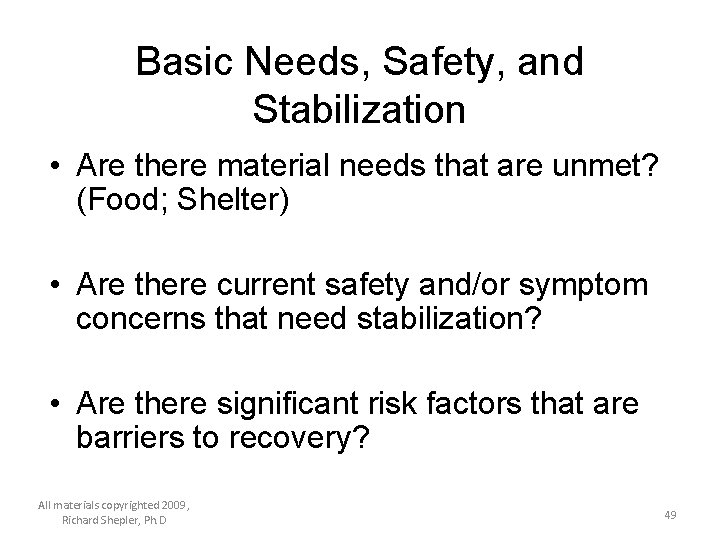 Basic Needs, Safety, and Stabilization

• Are there material needs that are unmet? (Food; Shelter)

• Are there current safety and/or symptom concerns that need stabilization?

• Are there significant risk factors that are barriers to recovery?

All materials copyrighted 2009, Richard Shepler, Ph.D

49